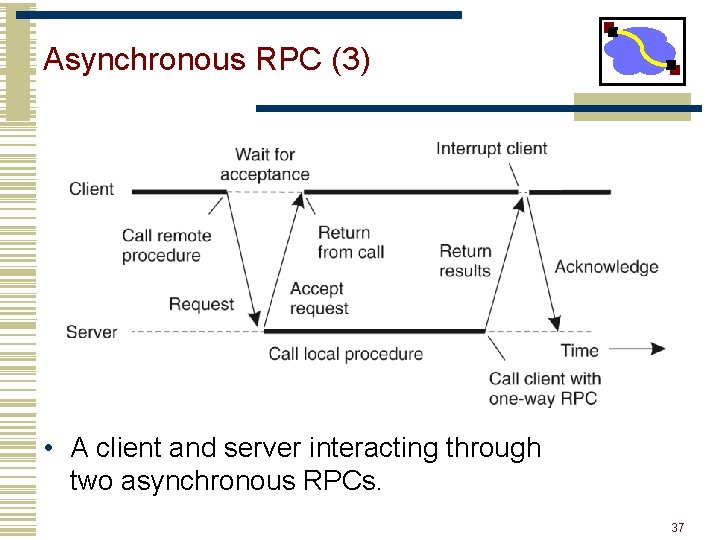 Asynchronous RPC (3)

Wait for acceptance

Interrupt client

Client

Call remote procedure

Return from call

Return results

Acknowledge

Request

Accept request

Server

Call local procedure

Time

Call client with one-way RPC

• A client and server interacting through two asynchronous RPCs.

37